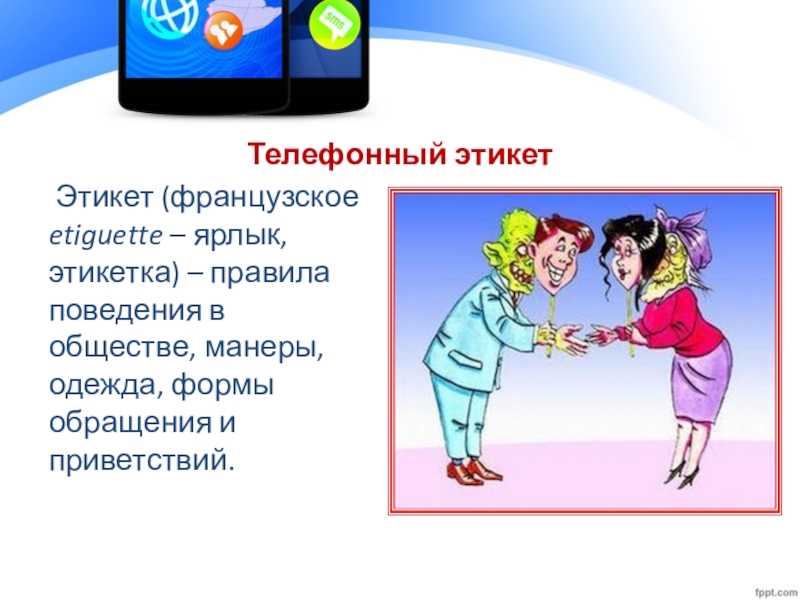 sms

Телефонный этикет

Этикет (французское etiguette – ярлык, этикетка) – правила поведения в обществе, манеры, одежда, формы обращения и приветствий.

fppt.com